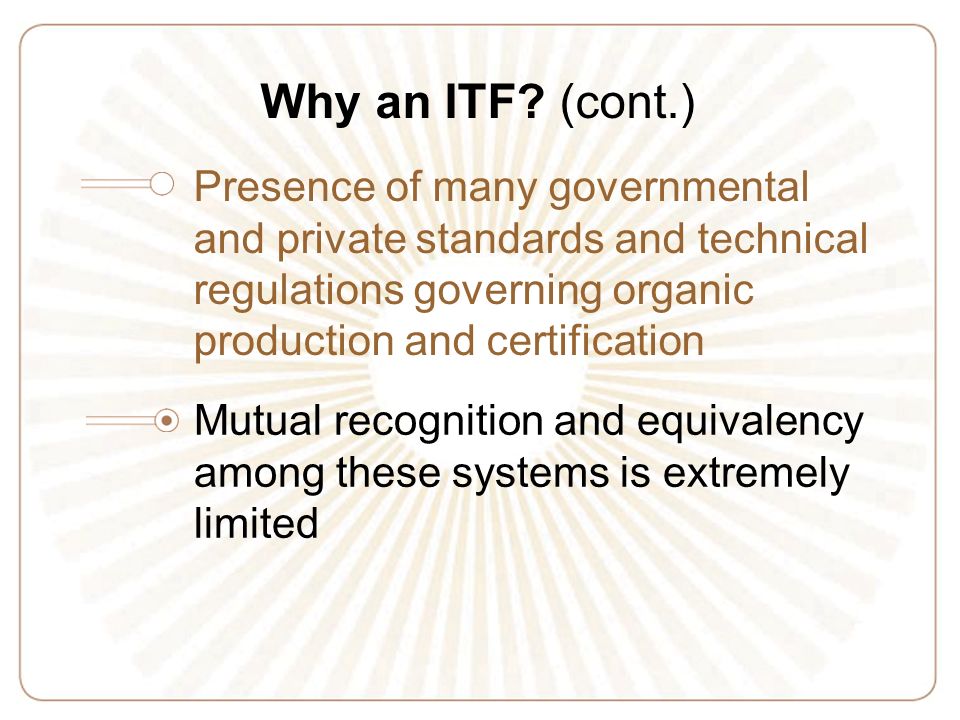 Why an ITF? (cont.)

Presence of many governmental and private standards and technical regulations governing organic production and certification

Mutual recognition and equivalency among these systems is extremely limited